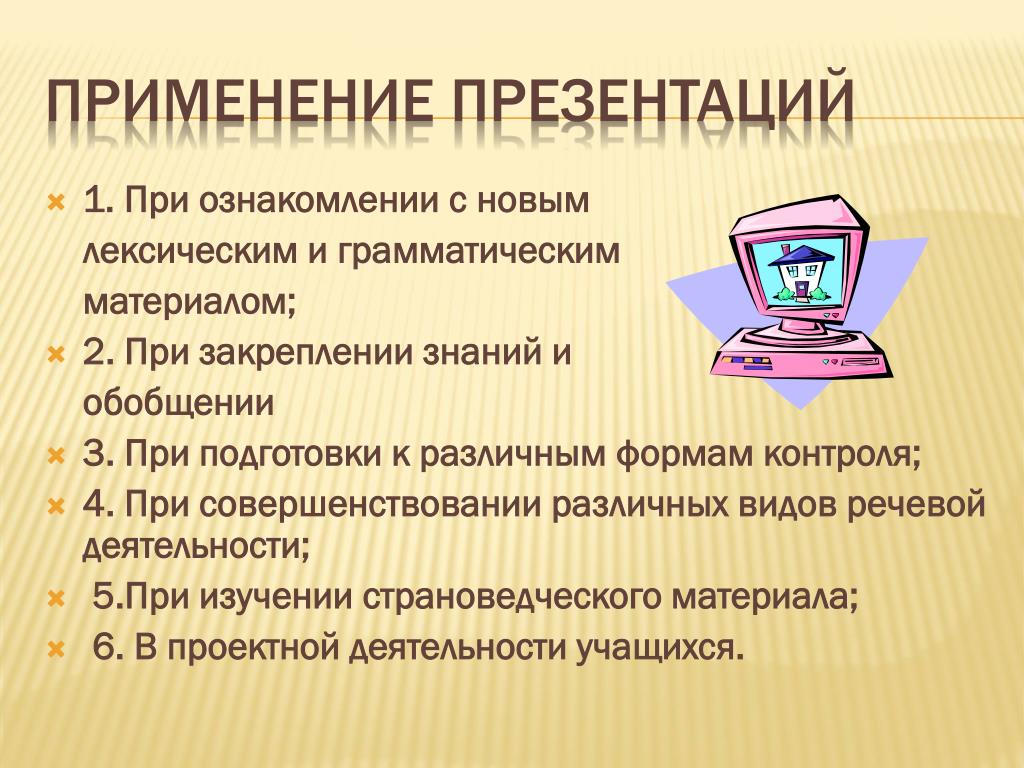 ПРИМЕНЕНИЕ ПРЕЗЕНТАЦИЙ

1. При ознакомлении с новым лексическим и грамматическим материалом;

2. При закреплении знаний и обобщении

3. При подготовки к различным формам контроля;

4. При совершенствовании различных видов речевой деятельности;

5.При изучении страноведческого материала;

6. В проектной деятельности учащихся.